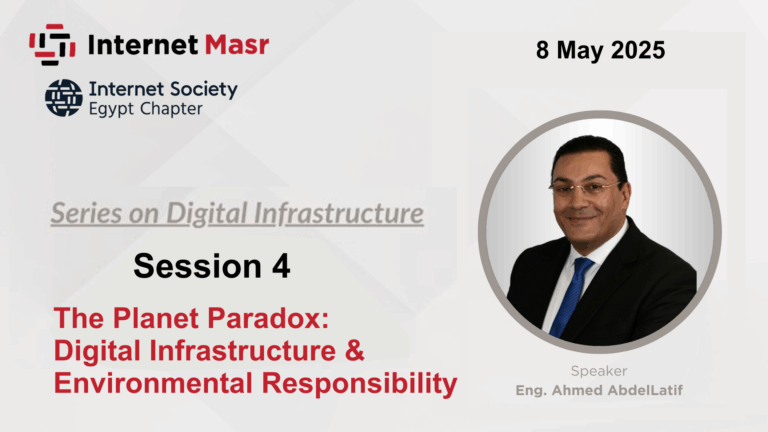 Internet Masr

Internet Society
Egypt Chapter

8 May 2025

Series on Digital Infrastructure

Session 4

The Planet Paradox:
Digital Infrastructure &
Environmental Responsibility

Speaker
Eng. Ahmed AbdelLatif